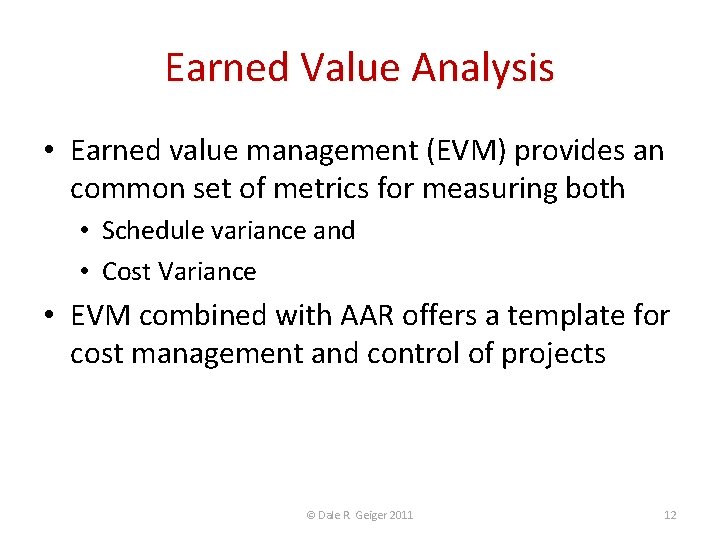 Earned Value Analysis

• Earned value management (EVM) provides an common set of metrics for measuring both

• Schedule variance and

• Cost Variance

• EVM combined with AAR offers a template for cost management and control of projects

© Dale R Geiger 2011

12